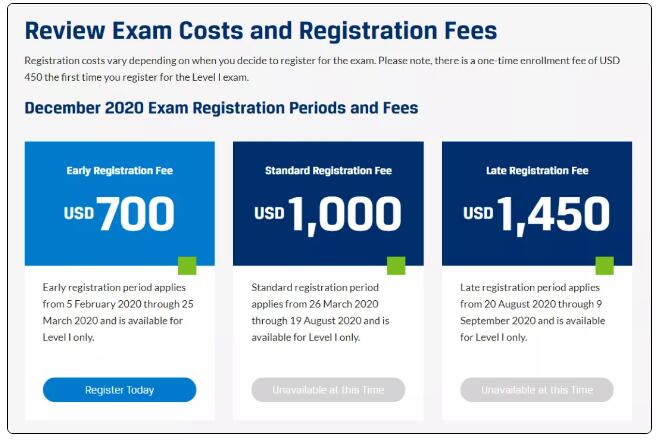 Review Exam Costs and Registration Fees

Registration costs vary depending on when you decide to register for the exam. Please note, there is a one-time enrollment fee of USD 450 the first time you register for the Level I exam.

December 2020 Exam Registration Periods and Fees

Early Registration Fee

USD 700

Early registration period applies from 5 February 2020 through 25 March 2020 and is available for Level I only.

Register Today

Standard Registration Fee

USD 1,000

Standard registration period applies from 26 March 2020 through 19 August 2020 and is available for Level I only.

Unavailable at this Time

Late Registration Fee

USD 1,450

Late registration period applies from 20 August 2020 through 9 September 2020 and is available for Level I only.

Unavailable at this Time